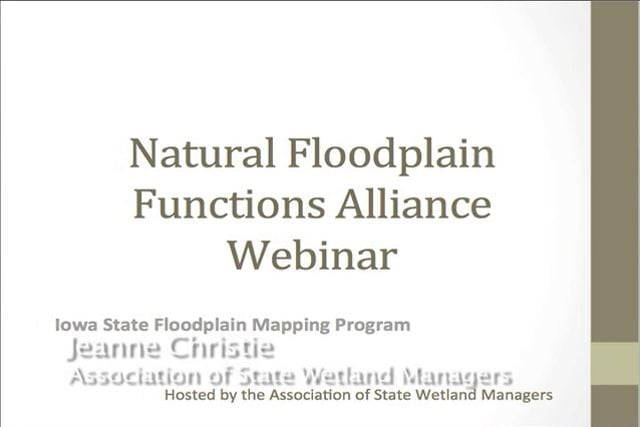 Natural Floodplain Functions Alliance Webinar

Iowa State Floodplain Mapping Program

Jeanne Christie

Association of State Wetland Managers

Hosted by the Association of State Wetland Managers